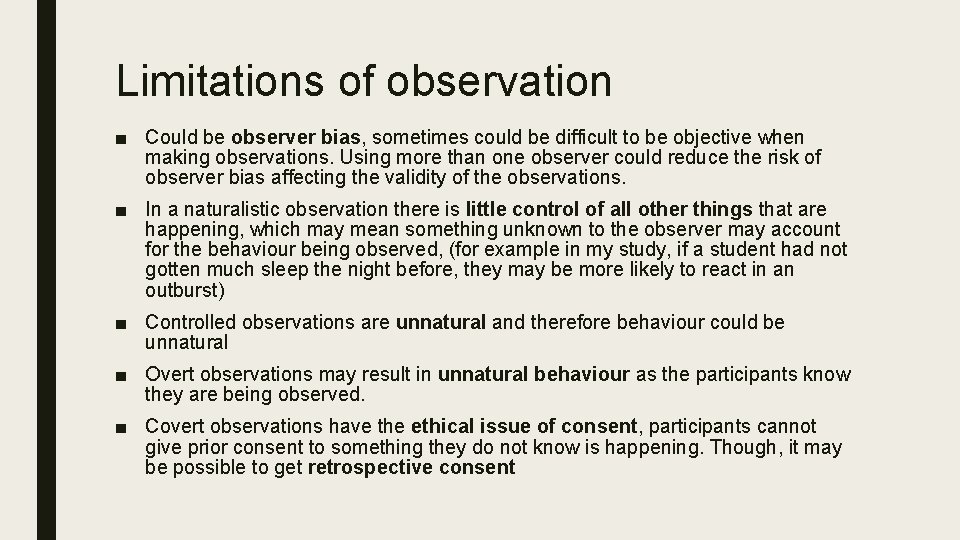 Limitations of observation

■ Could be observer bias, sometimes could be difficult to be objective when making observations. Using more than one observer could reduce the risk of observer bias affecting the validity of the observations.

■ In a naturalistic observation there is little control of all other things that are happening, which may mean something unknown to the observer may account for the behaviour being observed, (for example in my study, if a student had not gotten much sleep the night before, they may be more likely to react in an outburst)

■ Controlled observations are unnatural and therefore behaviour could be unnatural

■ Overt observations may result in unnatural behaviour as the participants know they are being observed.

■ Covert observations have the ethical issue of consent, participants cannot give prior consent to something they do not know is happening. Though, it may be possible to get retrospective consent